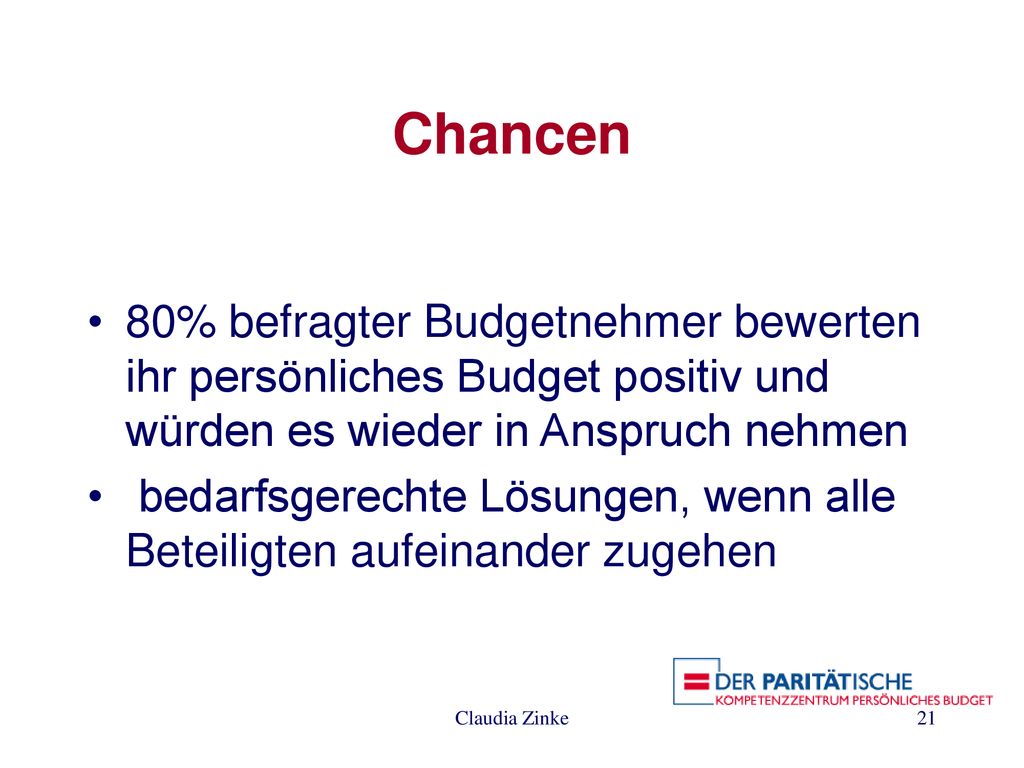 Chancen

• 80% befragter Budgetnehmer bewerten ihr persönliches Budget positiv und würden es wieder in Anspruch nehmen

• bedarfsgerechte Lösungen, wenn alle Beteiligten aufeinander zugehen

DER PARITÄTISCHE
KOMPETENZZENTRUM PERSÖNLICHES BUDGET

Claudia Zinke

21